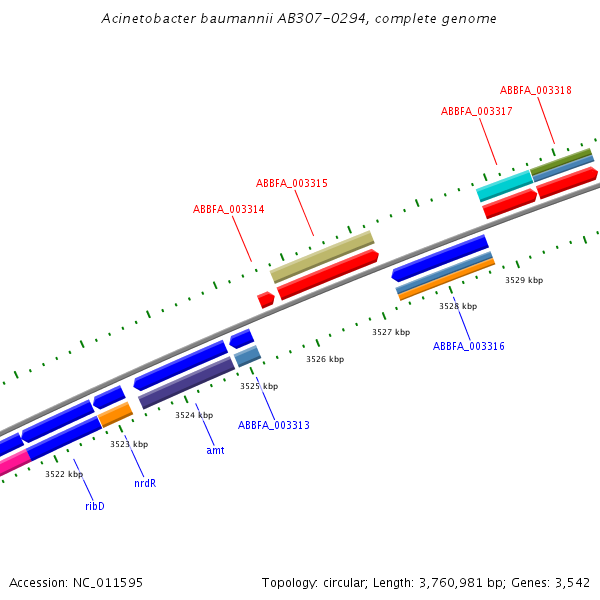 Acinetobacter baumannii AB307-0294, complete genome

ABBFA_003318

ABBFA_003317

ABBFA_003315

ABBFA_003314

3529 kbp

3528 kbp

3527 kbp

ABBFA_003316

3526 kbp

3525 kbp

3524 kbp

ABBFA_003313

3523 kbp

amt

3522 kbp

nrdR

ribD

Accession: NC_011595

Topology: circular; Length: 3,760,981 bp; Genes: 3,542